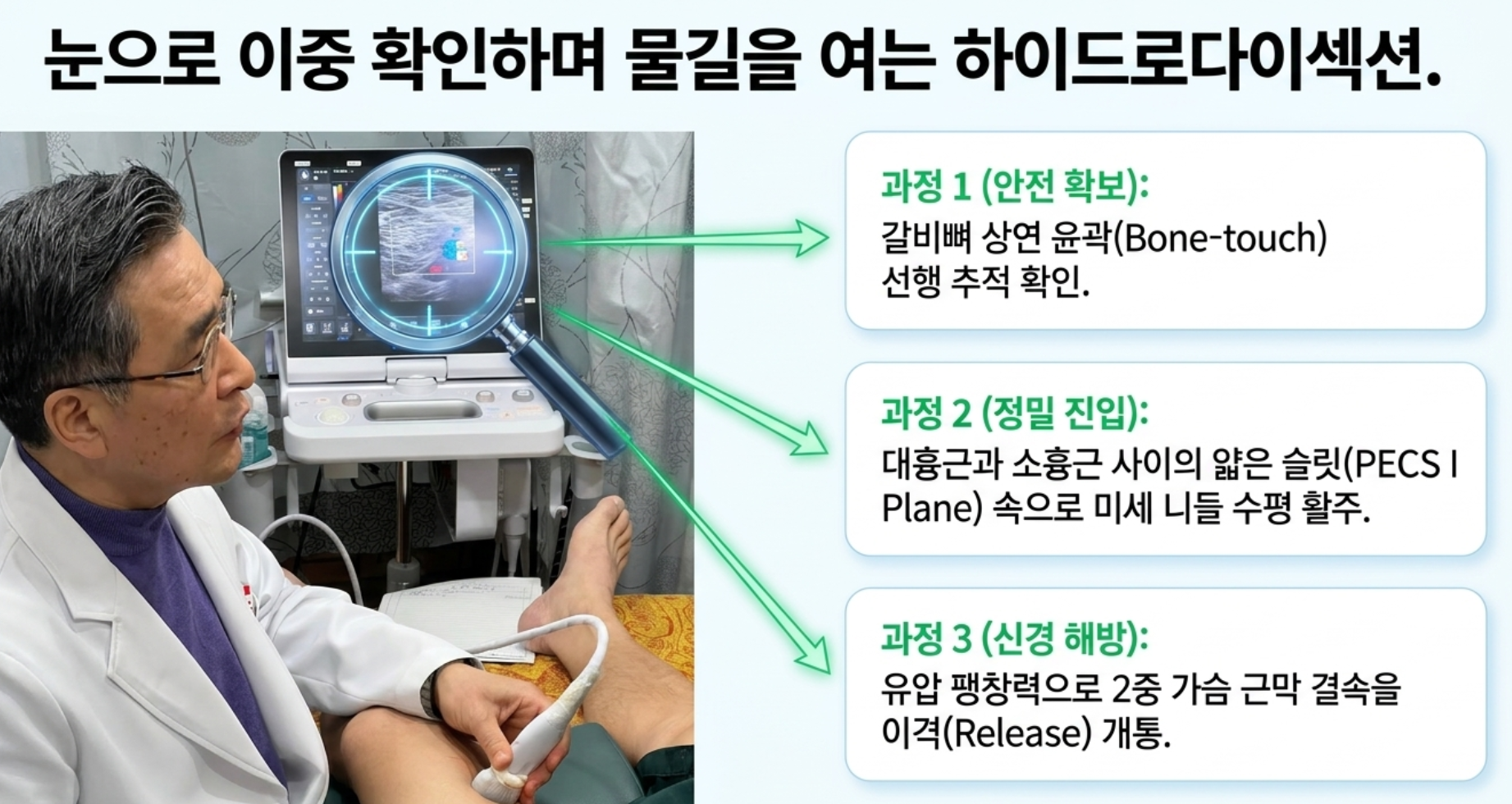 눈으로 이중 확인하며 물길을 여는 하이드로다이섹션.

과정 1 (안전 확보):
갈비뼈 상연 윤곽(Bone-touch) 선행 추적 확인.

과정 2 (정밀 진입):
대흉근과 소흉근 사이의 얇은 슬릿(PECS I Plane) 속으로 미세 니들 수평 활주.

과정 3 (신경 해방):
유압 팽창력으로 2중 가슴 근막 결속을 이격(Release) 개통.